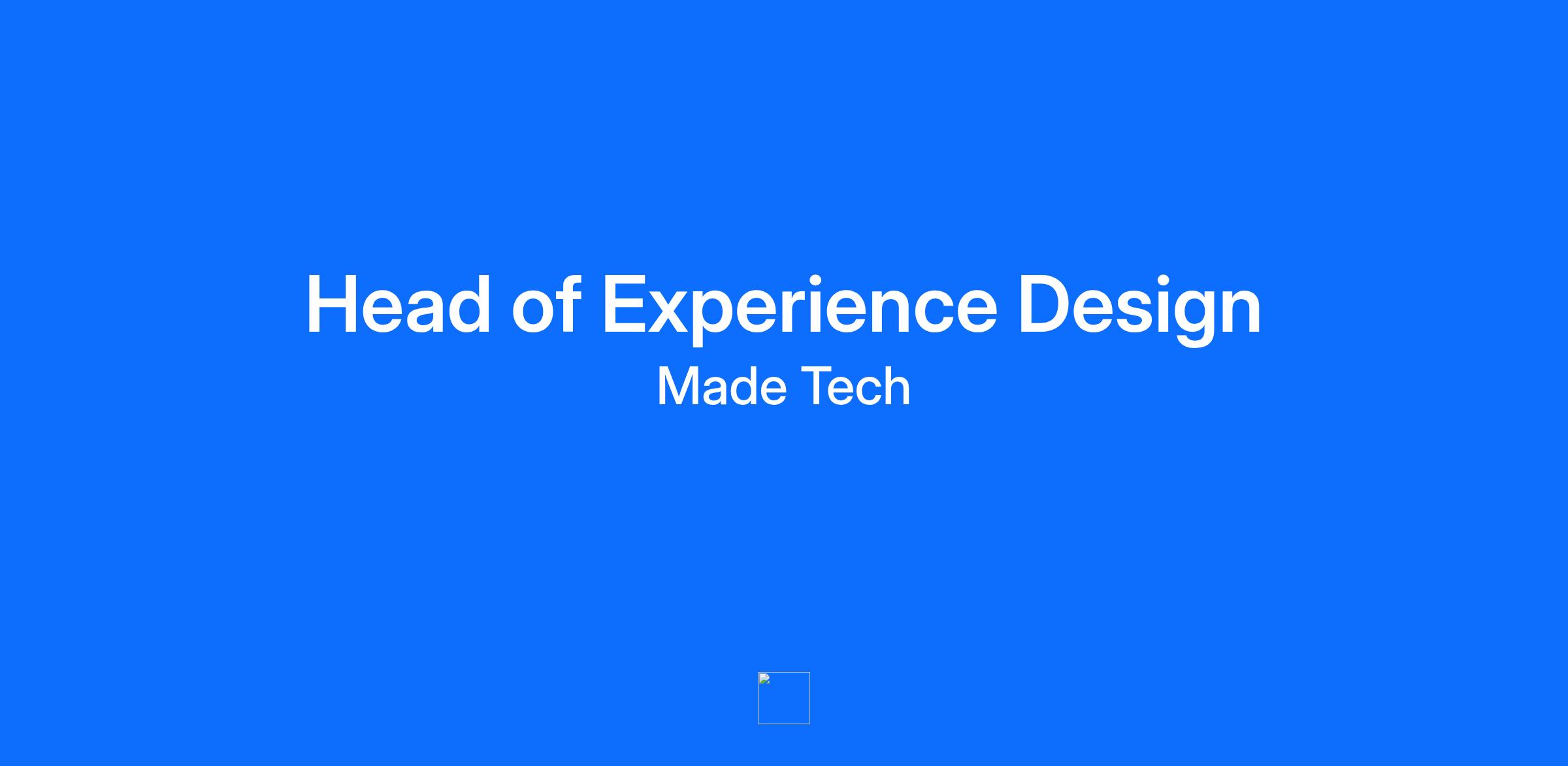 Head of Experience Design

Made Tech